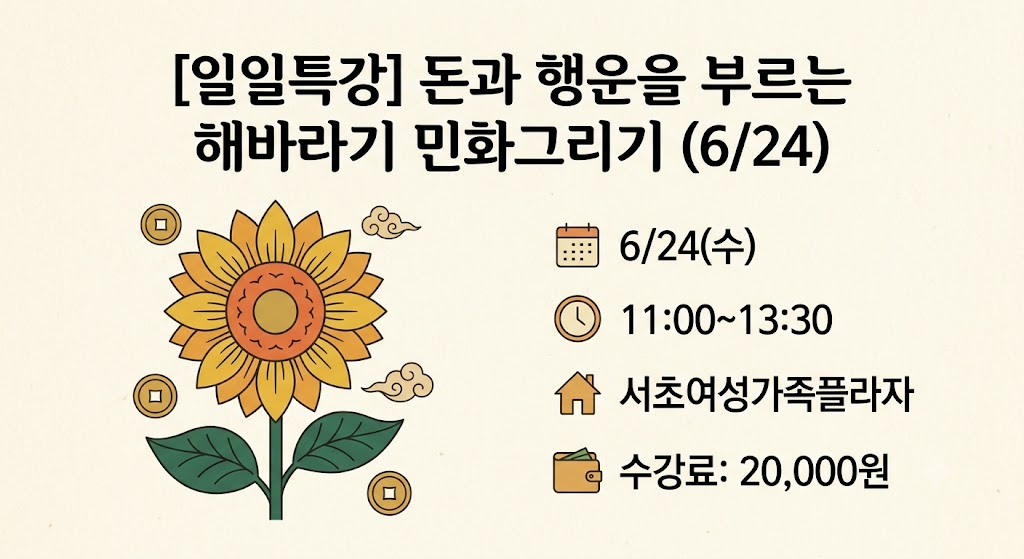 [일일특강] 돈과 행운을 부르는 해바라기 민화그리기 (6/24)

6/24(수)

11:00~13:30

서초여성가족플라자

수강료: 20,000원